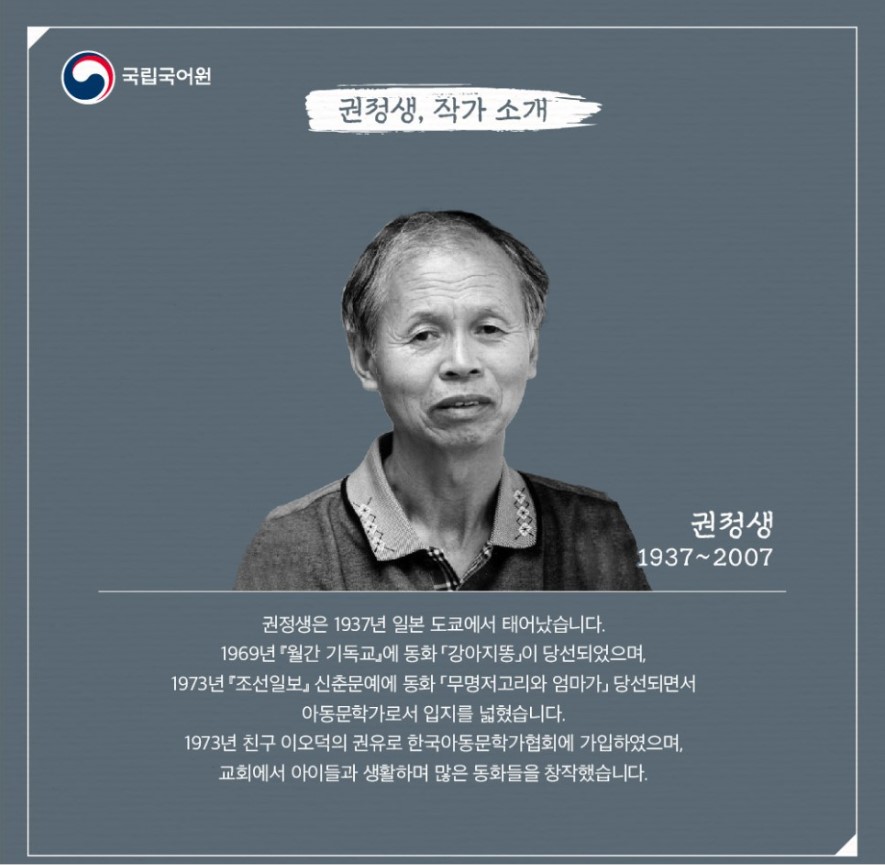 국립국어원

권정생, 작가 소개

권정생
1937~2007

권정생은 1937년 일본 도쿄에서 태어났습니다.
1969년 『월간 기독교』에 동화 「강아지똥」이 당선되었으며,
1973년 『조선일보』 신춘문예에 동화 「무명저고리와 엄마가」 당선되면서
아동문학가로서 입지를 넓혔습니다.
1973년 친구 이오덕의 권유로 한국아동문학가협회에 가입하였으며,
교회에서 아이들과 생활하며 많은 동화들을 창작했습니다.